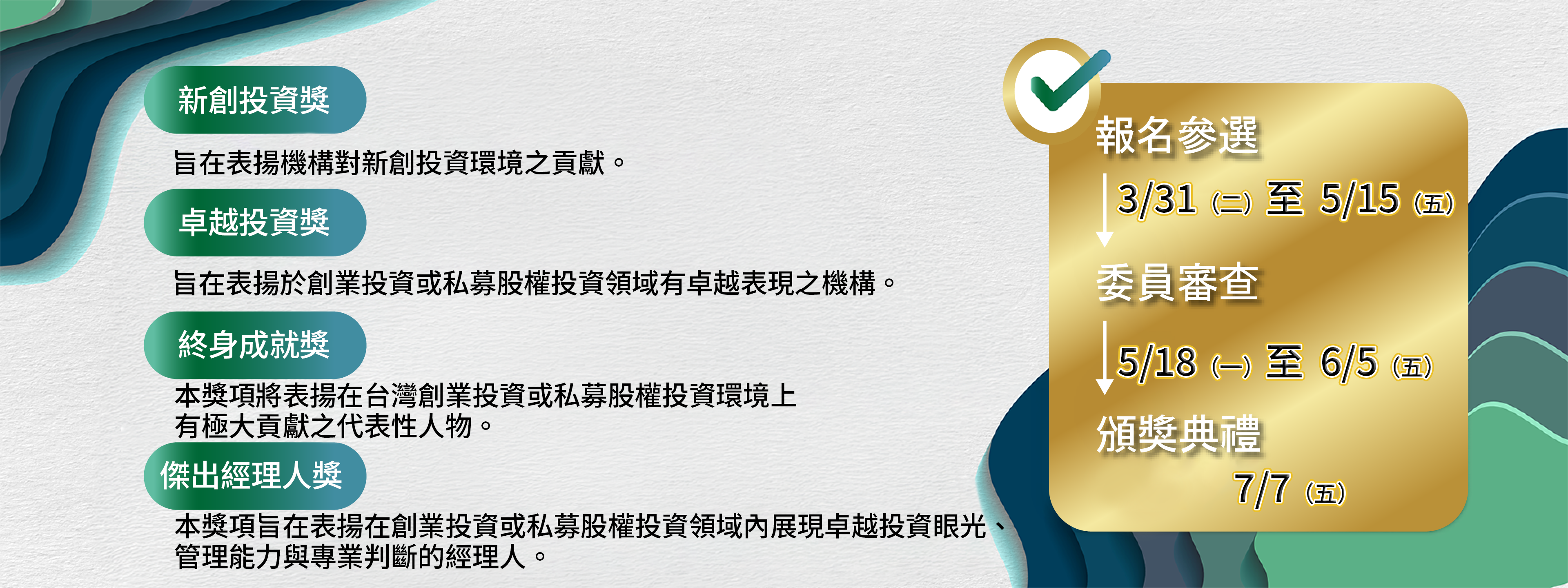 新創投資獎

旨在表揚機構對新創投資環境之貢獻。

卓越投資獎

旨在表揚於創業投資或私募股權投資領域有卓越表現之機構。

終身成就獎

本獎項將表揚在台灣創業投資或私募股權投資環境上有極大貢獻之代表性人物。

傑出經理人獎

本獎項旨在表揚在創業投資或私募股權投資領域內展現卓越投資眼光、管理能力與專業判斷的經理人。

報名參選

3/31 (二) 至 5/15 (五)

委員審查

5/18 (一) 至 6/5 (五)

頒獎典禮

7/7 (五)